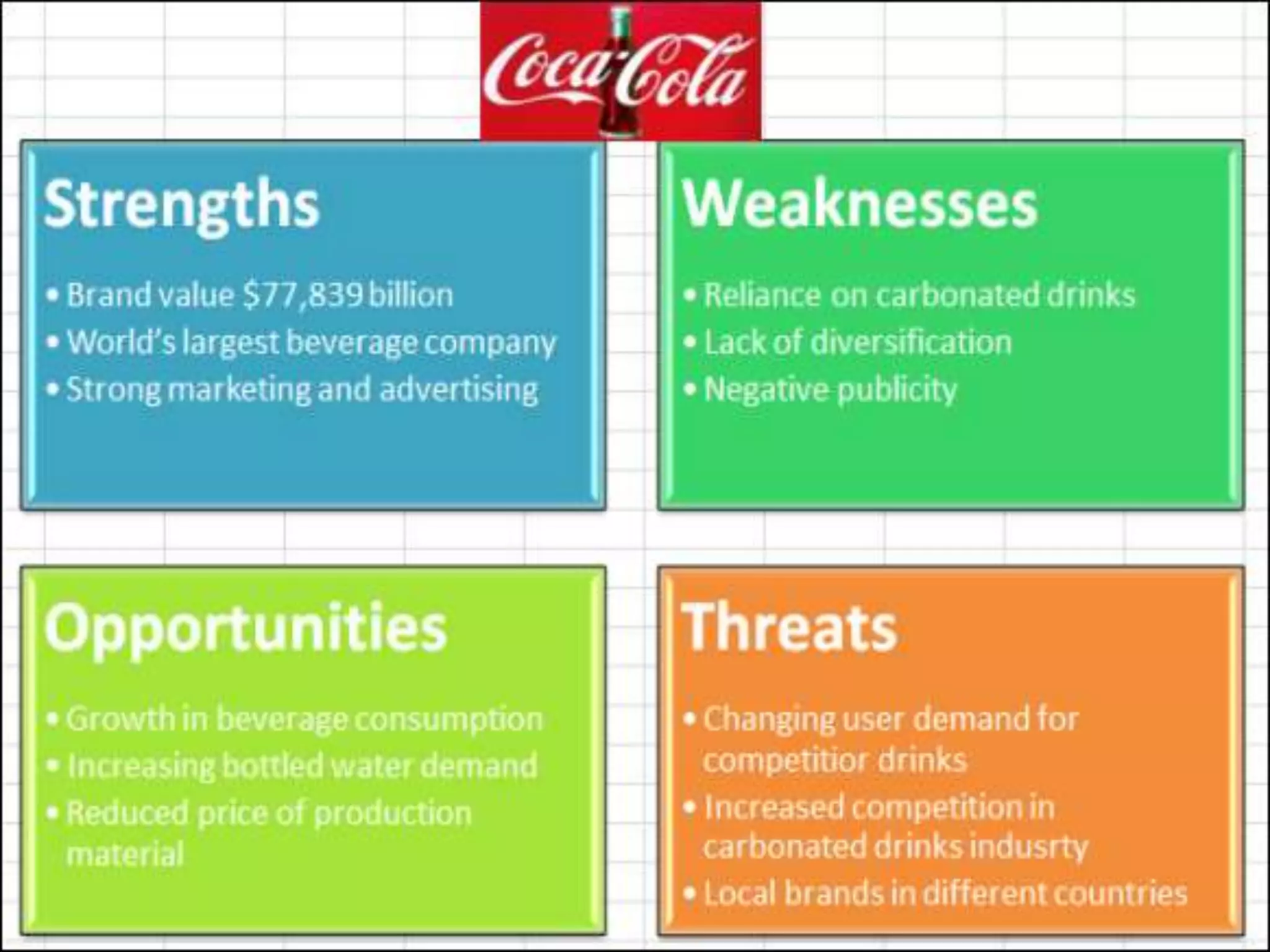 Coca-Cola

Strengths

• Brand value $77,839 billion
• World's largest beverage company
• Strong marketing and advertising

Weaknesses

• Reliance on carbonated drinks
• Lack of diversification
• Negative publicity

Opportunities

• Growth in beverage consumption
• Increasing bottled water demand
• Reduced price of production material

Threats

• Changing user demand for competitior drinks
• Increased competition in carbonated drinks indusrty
• Local brands in different countries